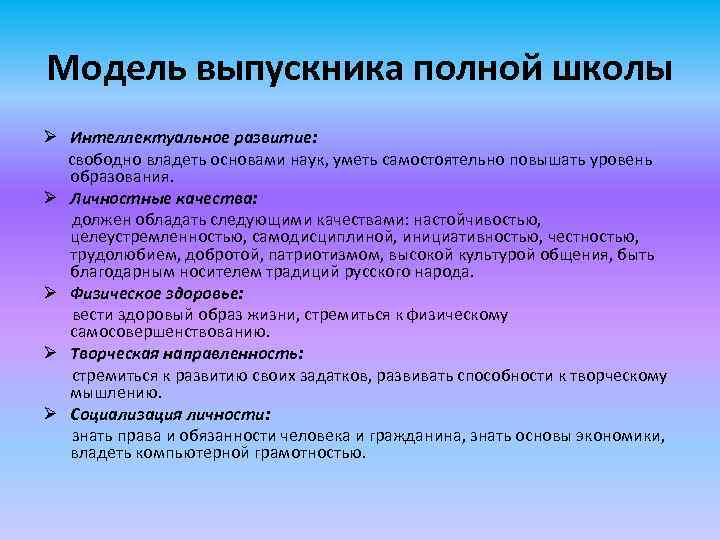 Модель выпускника полной школы

➢ Интеллектуальное развитие:
свободно владеть основами наук, уметь самостоятельно повышать уровень образования.

➢ Личностные качества:
должен обладать следующими качествами: настойчивостью, целеустремленностью, самодисциплиной, инициативностью, честностью, трудолюбием, добротой, патриотизмом, высокой культурой общения, быть благодарным носителем традиций русского народа.

➢ Физическое здоровье:
вести здоровый образ жизни, стремиться к физическому самосовершенствованию.

➢ Творческая направленность:
стремиться к развитию своих задатков, развивать способности к творческому мышлению.

➢ Социализация личности:
знать права и обязанности человека и гражданина, знать основы экономики, владеть компьютерной грамотностью.